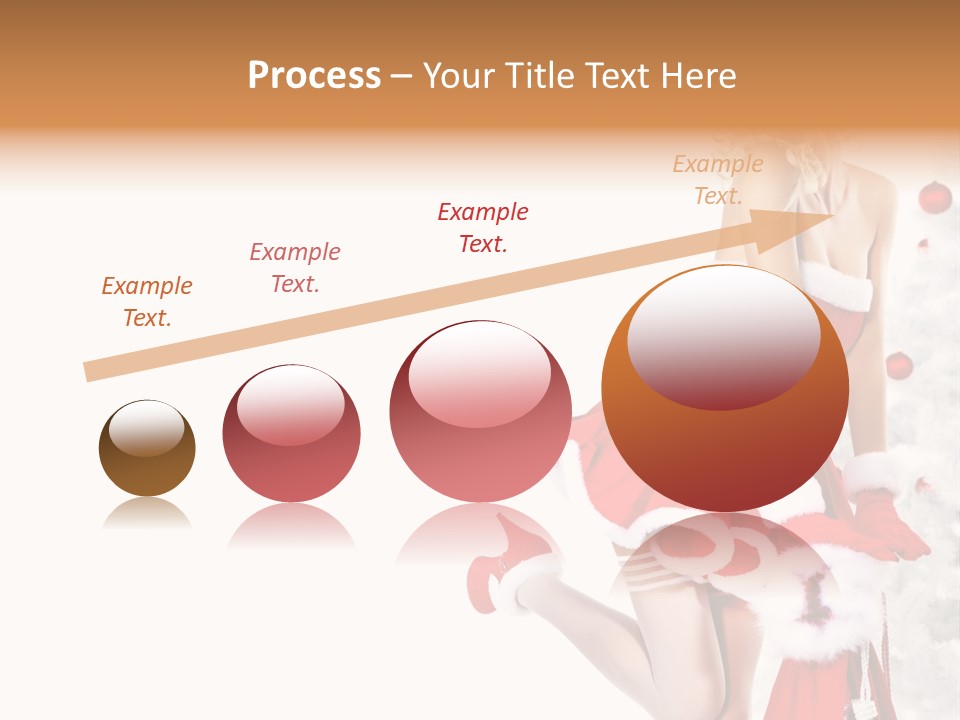 Process – Your Title Text Here

Example Text.

Example Text.

Example Text.

Example Text.